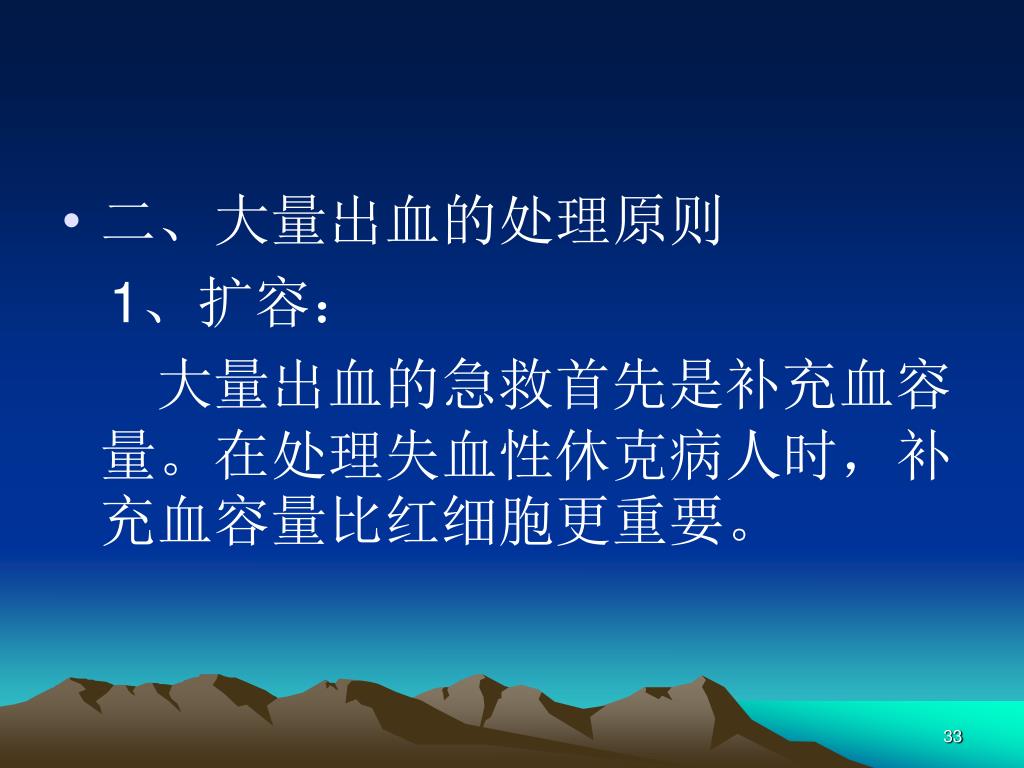 • 二、大量出血的处理原则

1、扩容：

大量出血的急救首先是补充血容量。在处理失血性休克病人时，补充血容量比红细胞更重要。

33